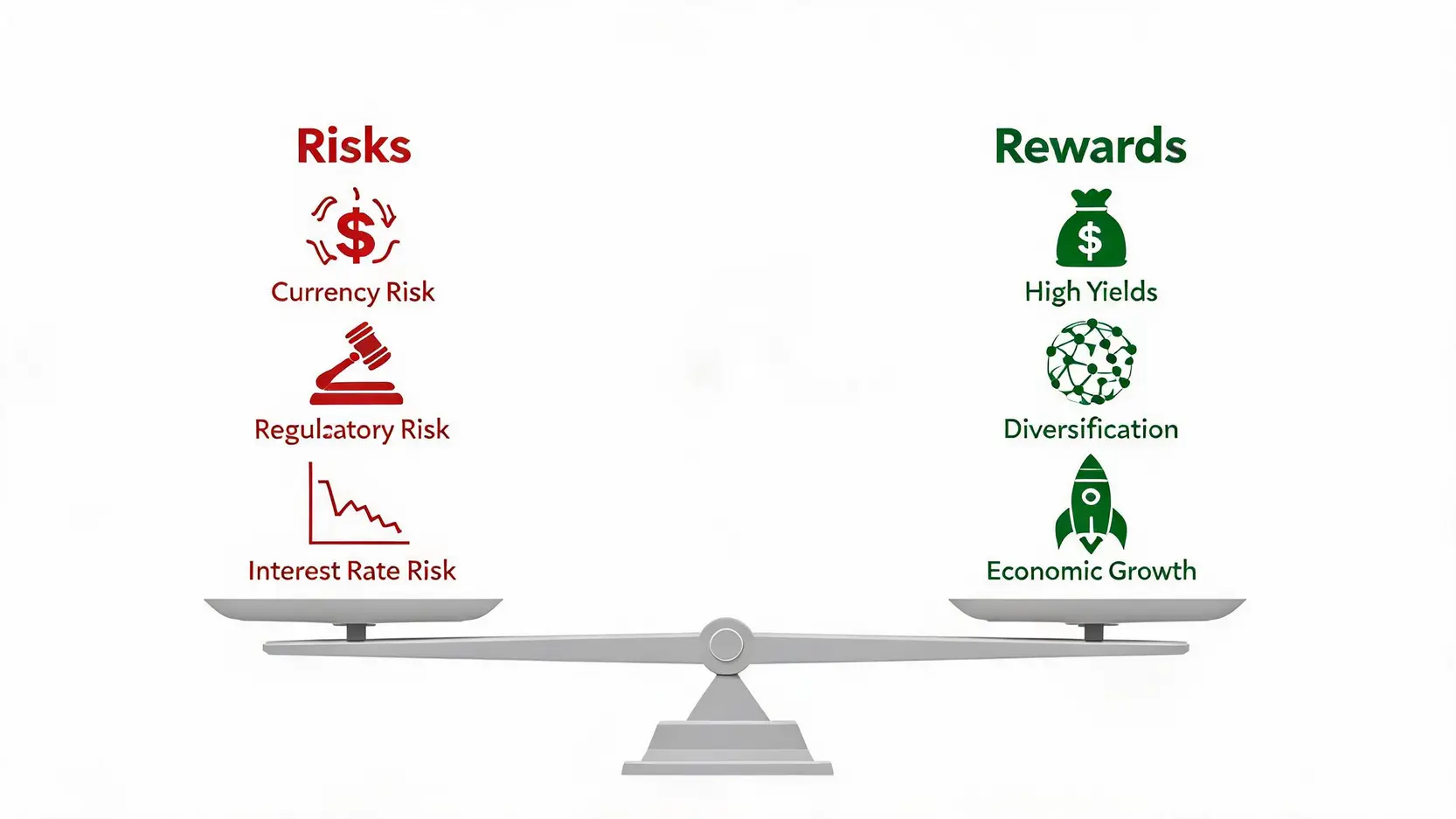 Risks

$

Currency Risk

Regulatory Risk

Interest Rate Risk

Rewards

$

High Yields

Diversification

Economic Growth